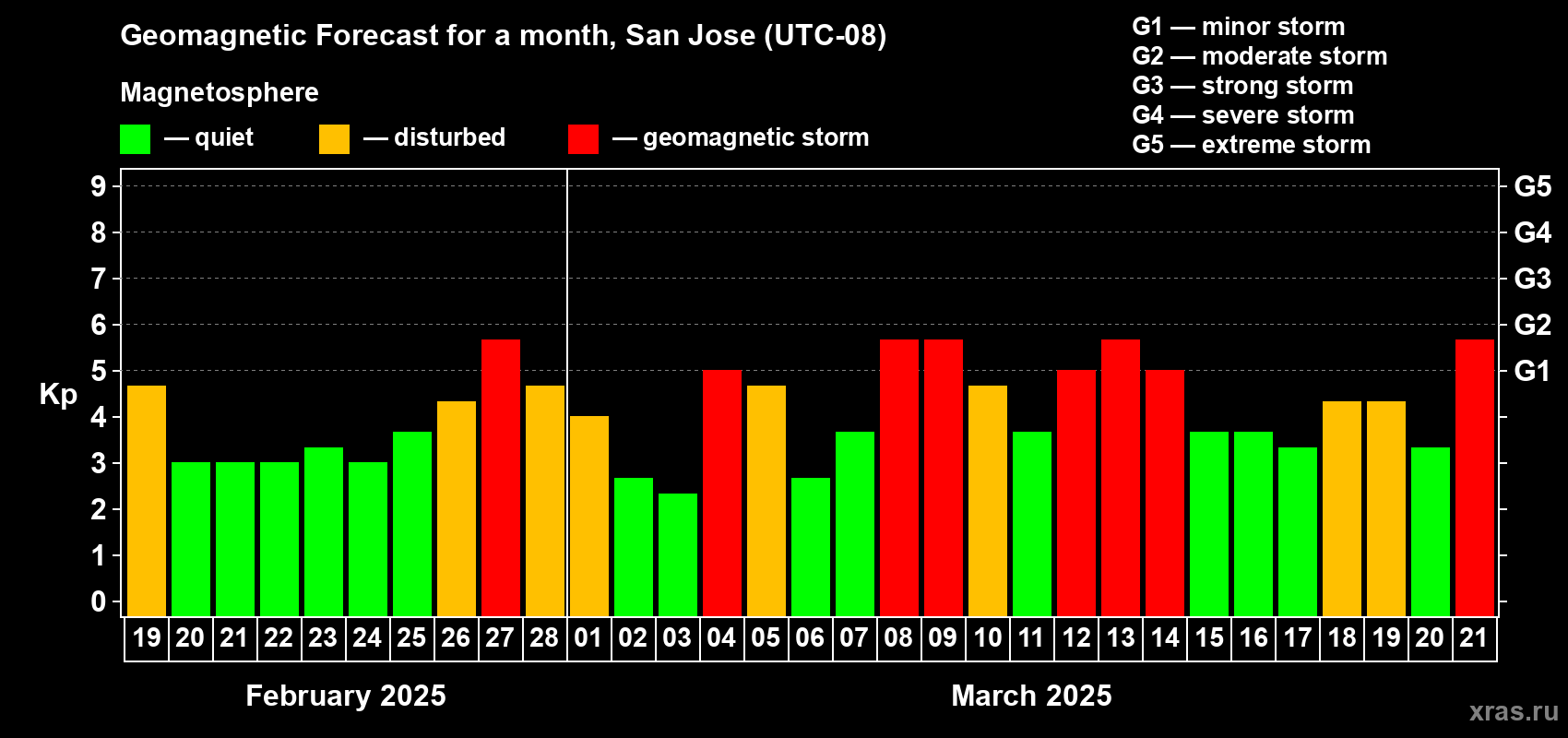 Geomagnetic Forecast for a month, San Jose (UTC-08)

Magnetosphere

— quiet — disturbed — geomagnetic storm

G1 — minor storm
G2 — moderate storm
G3 — strong storm
G4 — severe storm
G5 — extreme storm

Kp

9
8
7
6
5
4
3
2
1
0

G5
G4
G3
G2
G1

19 20 21 22 23 24 25 26 27 28 01 02 03 04 05 06 07 08 09 10 11 12 13 14 15 16 17 18 19 20 21

February 2025

March 2025

xras.ru